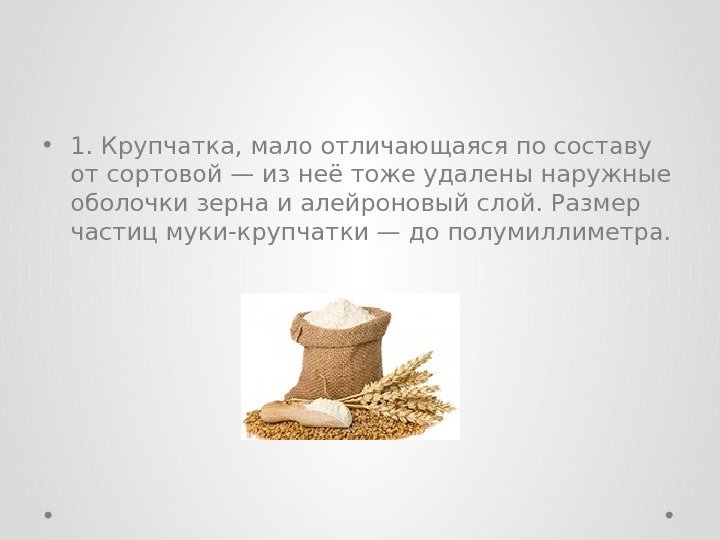 • 1. Крупчатка, мало отличающаяся по составу от сортовой — из неё тоже удалены наружные оболочки зерна и алейроновый слой. Размер частиц муки-крупчатки — до полумиллиметра.